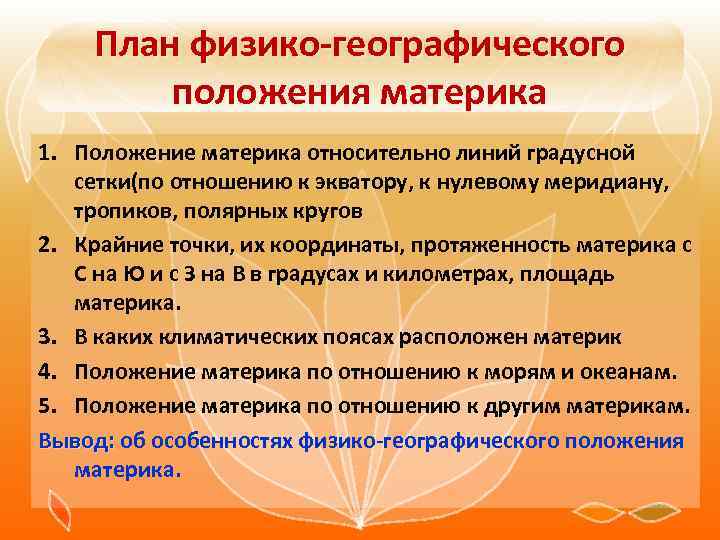 План физико-географического положения материка

1. Положение материка относительно линий градусной сетки(по отношению к экватору, к нулевому меридиану, тропиков, полярных кругов
2. Крайние точки, их координаты, протяженность материка с С на Ю и с З на В в градусах и километрах, площадь материка.
3. В каких климатических поясах расположен материк
4. Положение материка по отношению к морям и океанам.
5. Положение материка по отношению к другим материкам.

Вывод: об особенностях физико-географического положения материка.